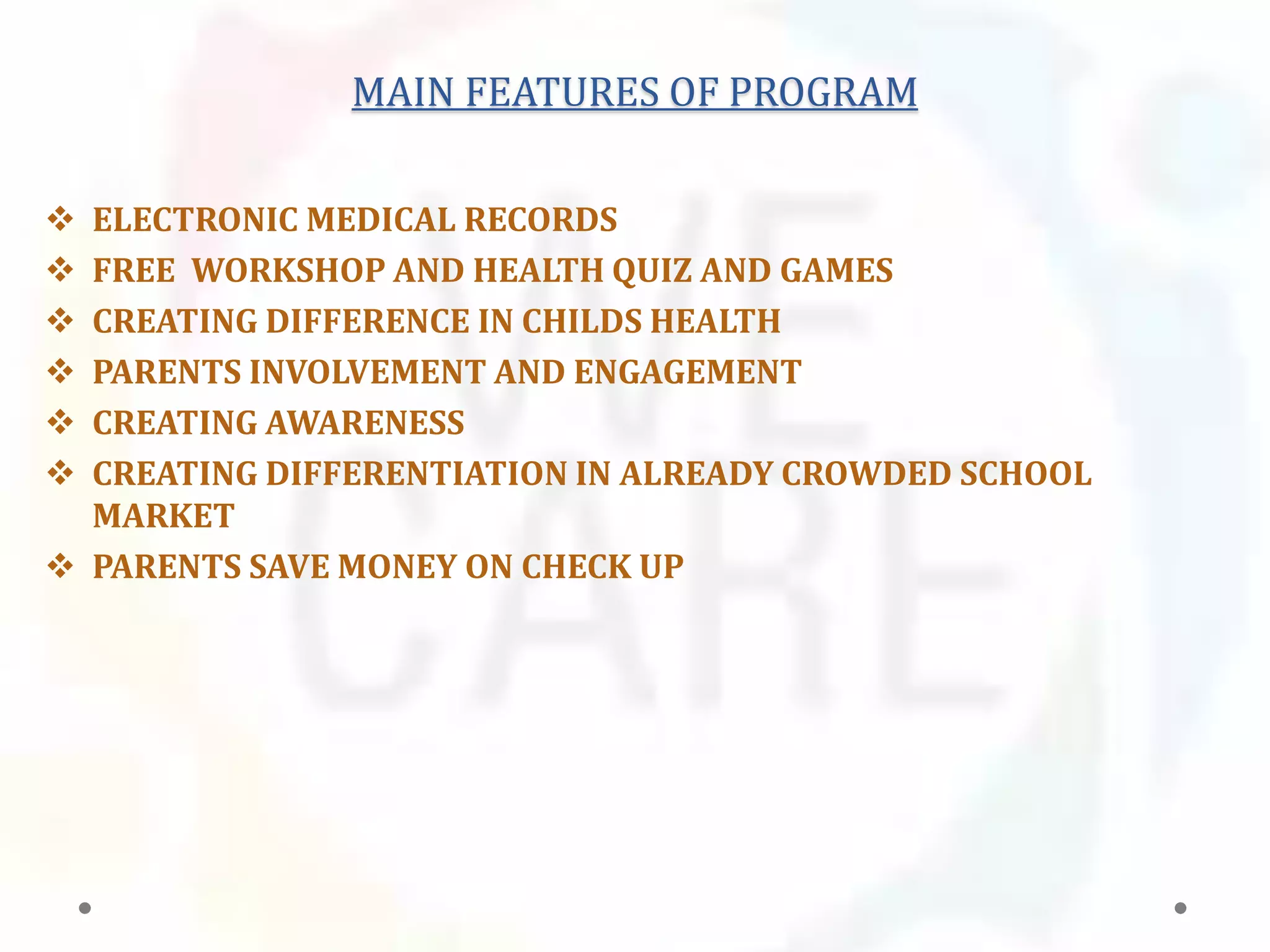 MAIN FEATURES OF PROGRAM

❖ ELECTRONIC MEDICAL RECORDS
❖ FREE WORKSHOP AND HEALTH QUIZ AND GAMES
❖ CREATING DIFFERENCE IN CHILDS HEALTH
❖ PARENTS INVOLVEMENT AND ENGAGEMENT
❖ CREATING AWARENESS
❖ CREATING DIFFERENTIATION IN ALREADY CROWDED SCHOOL MARKET
❖ PARENTS SAVE MONEY ON CHECK UP

WE CARE